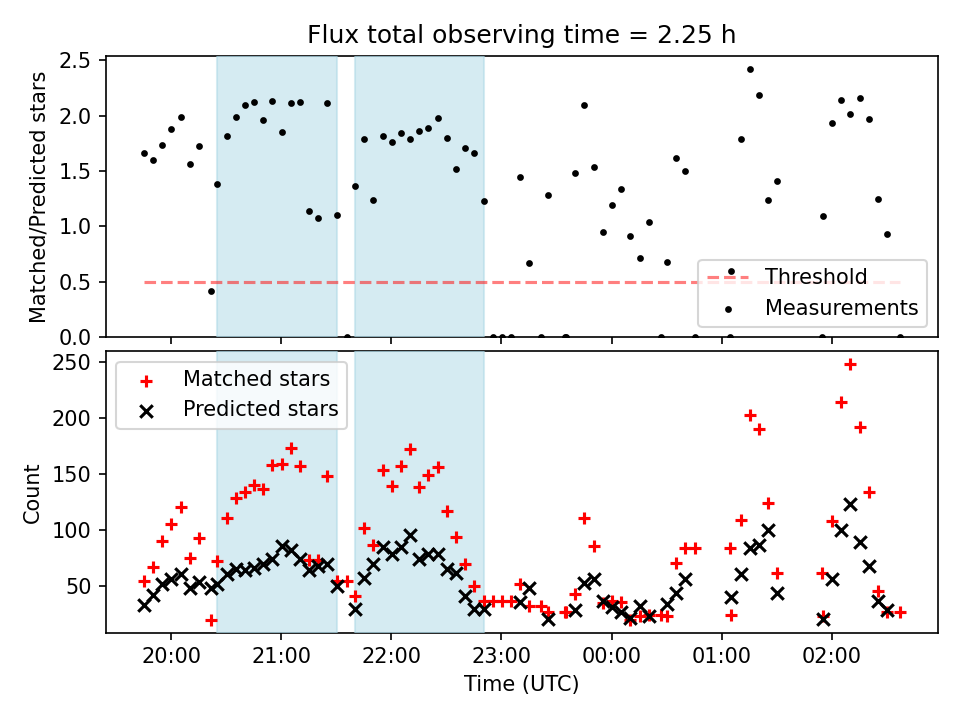 Flux total observing time = 2.25 h

Matched/Predicted stars

2.5
2.0
1.5
1.0
0.5
0.0

Threshold
Measurements

Matched stars
Predicted stars

Count

250
200
150
100
50

20:00
21:00
22:00
23:00
00:00
01:00
02:00

Time (UTC)